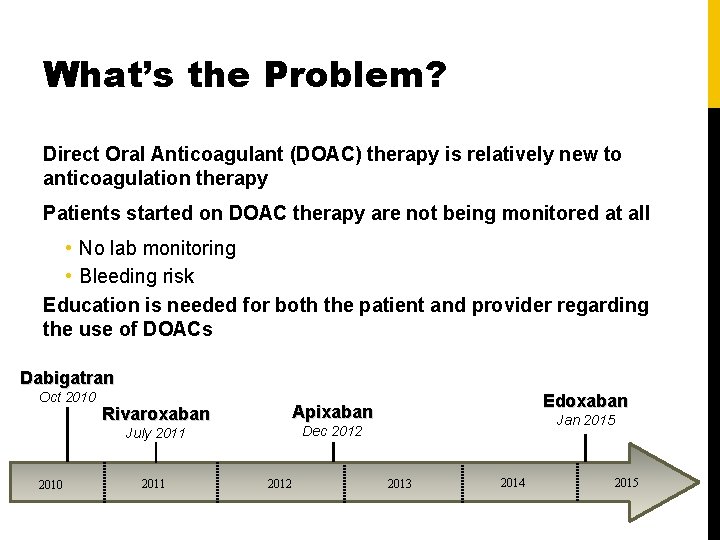 What's the Problem?

Direct Oral Anticoagulant (DOAC) therapy is relatively new to anticoagulation therapy

Patients started on DOAC therapy are not being monitored at all

• No lab monitoring
• Bleeding risk

Education is needed for both the patient and provider regarding the use of DOACs

Dabigatran
Oct 2010

Rivaroxaban
July 2011

Apixaban
Dec 2012

Edoxaban
Jan 2015

2010 2011 2012 2013 2014 2015